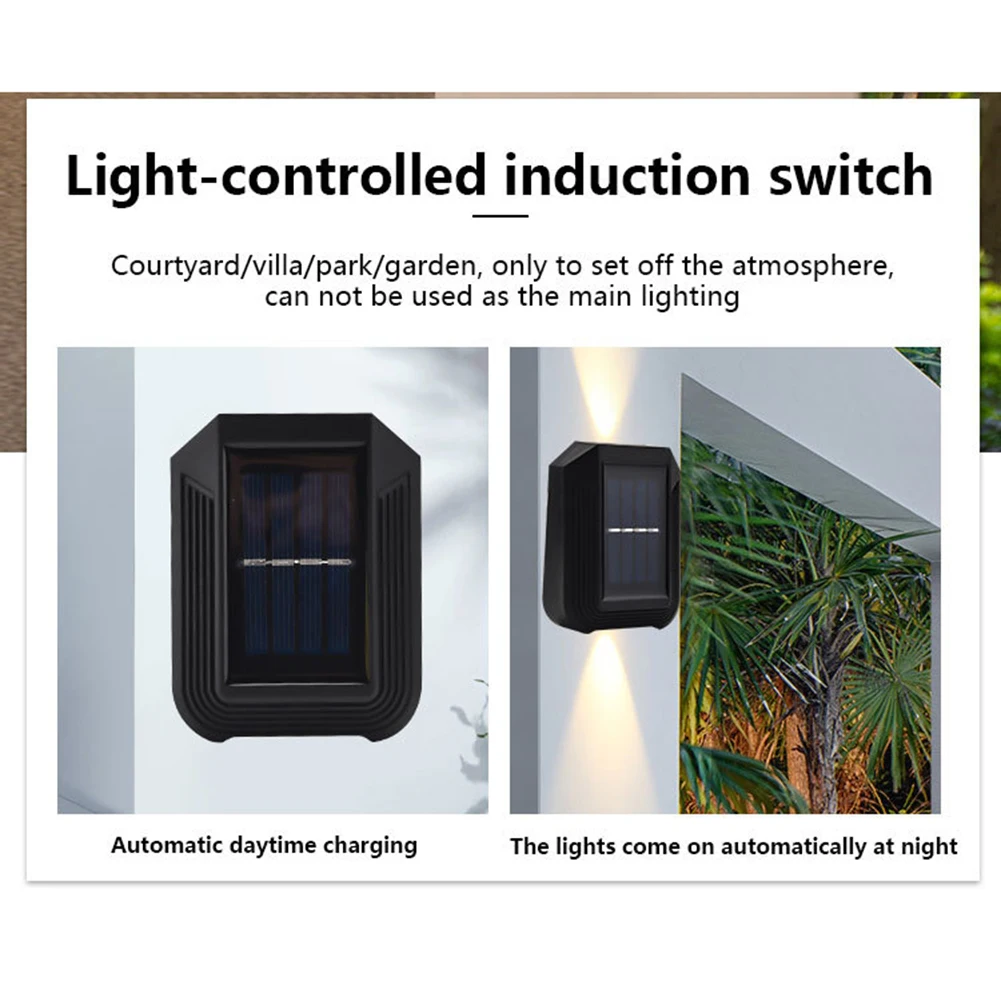 Light-controlled induction switch

Courtyard/villa/park/garden, only to set off the atmosphere, can not be used as the main lighting

Automatic daytime charging

The lights come on automatically at night